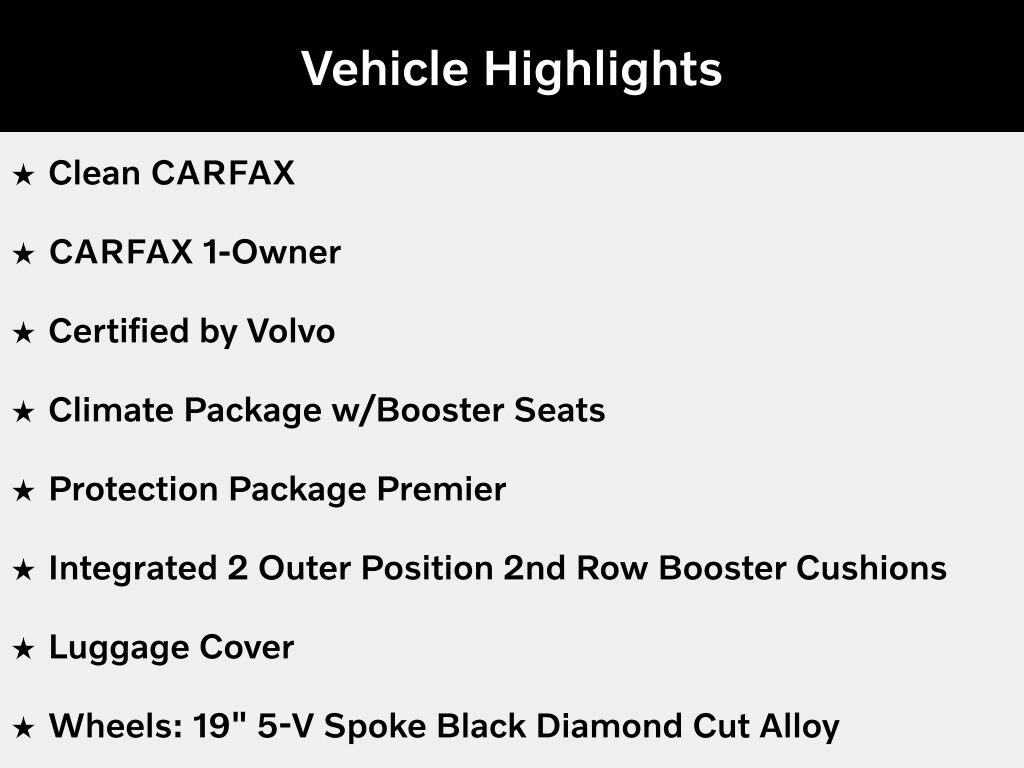 Vehicle Highlights

★ Clean CARFAX

★ CARFAX 1-Owner

★ Certified by Volvo

★ Climate Package w/Booster Seats

★ Protection Package Premier

★ Integrated 2 Outer Position 2nd Row Booster Cushions

★ Luggage Cover

★ Wheels: 19" 5-V Spoke Black Diamond Cut Alloy